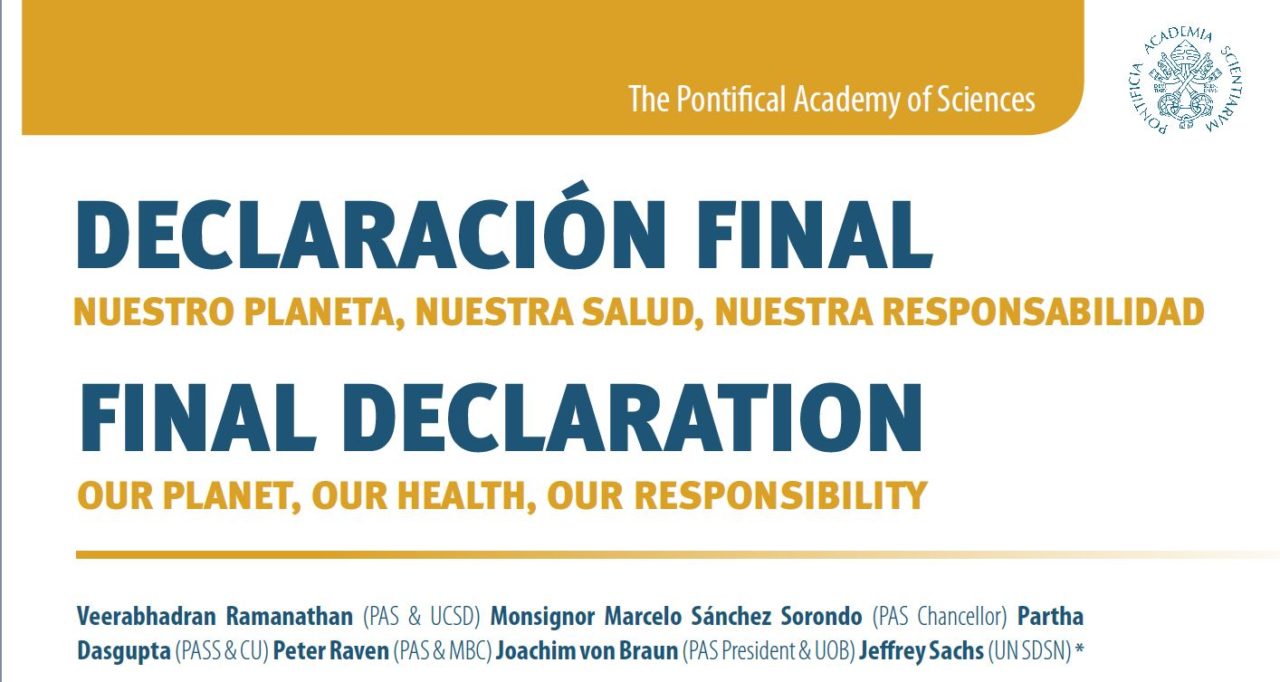 The Pontifical Academy of Sciences

PONTIFICIA ACADEMIA SCIENTIARVM

DECLARACIÓN FINAL

NUESTRO PLANETA, NUESTRA SALUD, NUESTRA RESPONSABILIDAD

FINAL DECLARATION

OUR PLANET, OUR HEALTH, OUR RESPONSIBILITY

Veerabhadran Ramanathan (PAS & UCSD) Monsignor Marcelo Sánchez Sorondo (PAS Chancellor) Partha Dasgupta (PASS & CU) Peter Raven (PAS & MBC) Joachim von Braun (PAS President & UOB) Jeffrey Sachs (UN SDSN) *